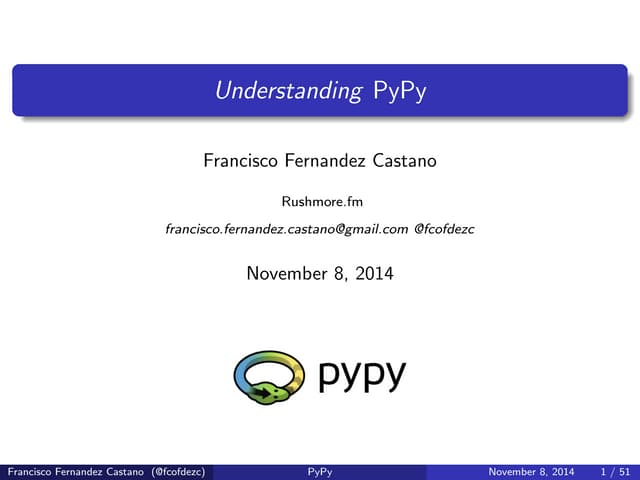 Understanding PyPy

Francisco Fernandez Castano

Rushmore.fm

francisco.fernandez.castano@gmail.com @fcofdezc

November 8, 2014

pypy

Francisco Fernandez Castano (@fcofdezc) PyPy November 8, 2014 1 / 51